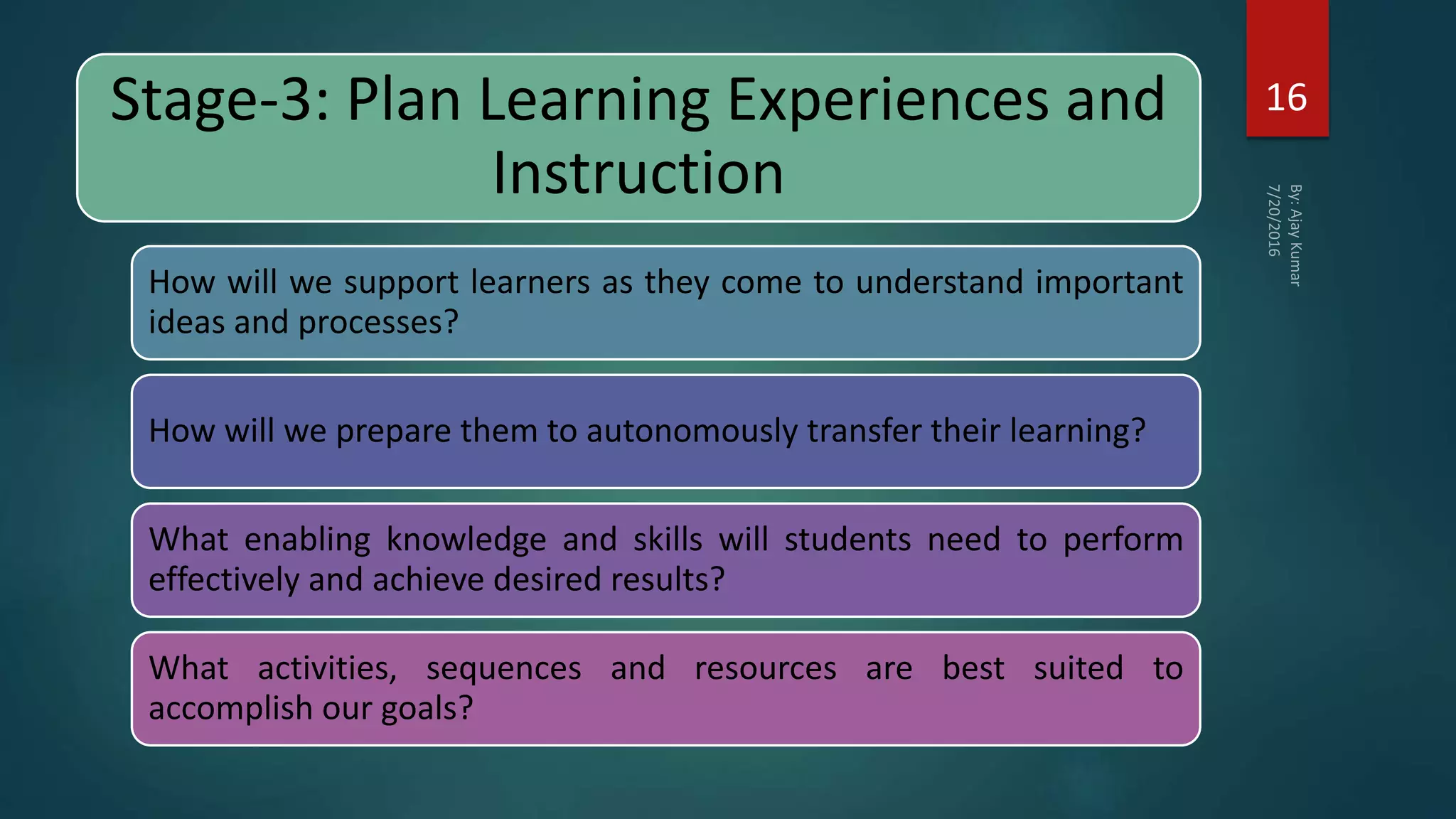 Stage-3: Plan Learning Experiences and Instruction

16

By: Ajay Kumar
7/20/2016

How will we support learners as they come to understand important ideas and processes?

How will we prepare them to autonomously transfer their learning?

What enabling knowledge and skills will students need to perform effectively and achieve desired results?

What activities, sequences and resources are best suited to accomplish our goals?